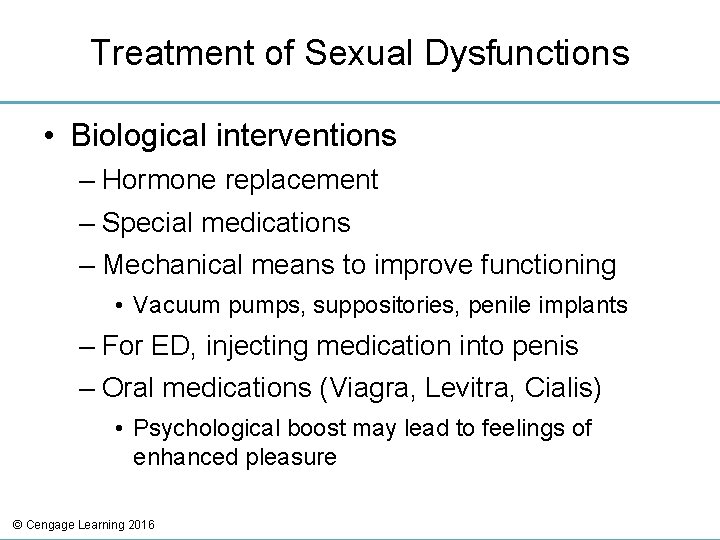 Treatment of Sexual Dysfunctions

• Biological interventions
– Hormone replacement
– Special medications
– Mechanical means to improve functioning
• Vacuum pumps, suppositories, penile implants
– For ED, injecting medication into penis
– Oral medications (Viagra, Levitra, Cialis)
• Psychological boost may lead to feelings of enhanced pleasure

© Cengage Learning 2016